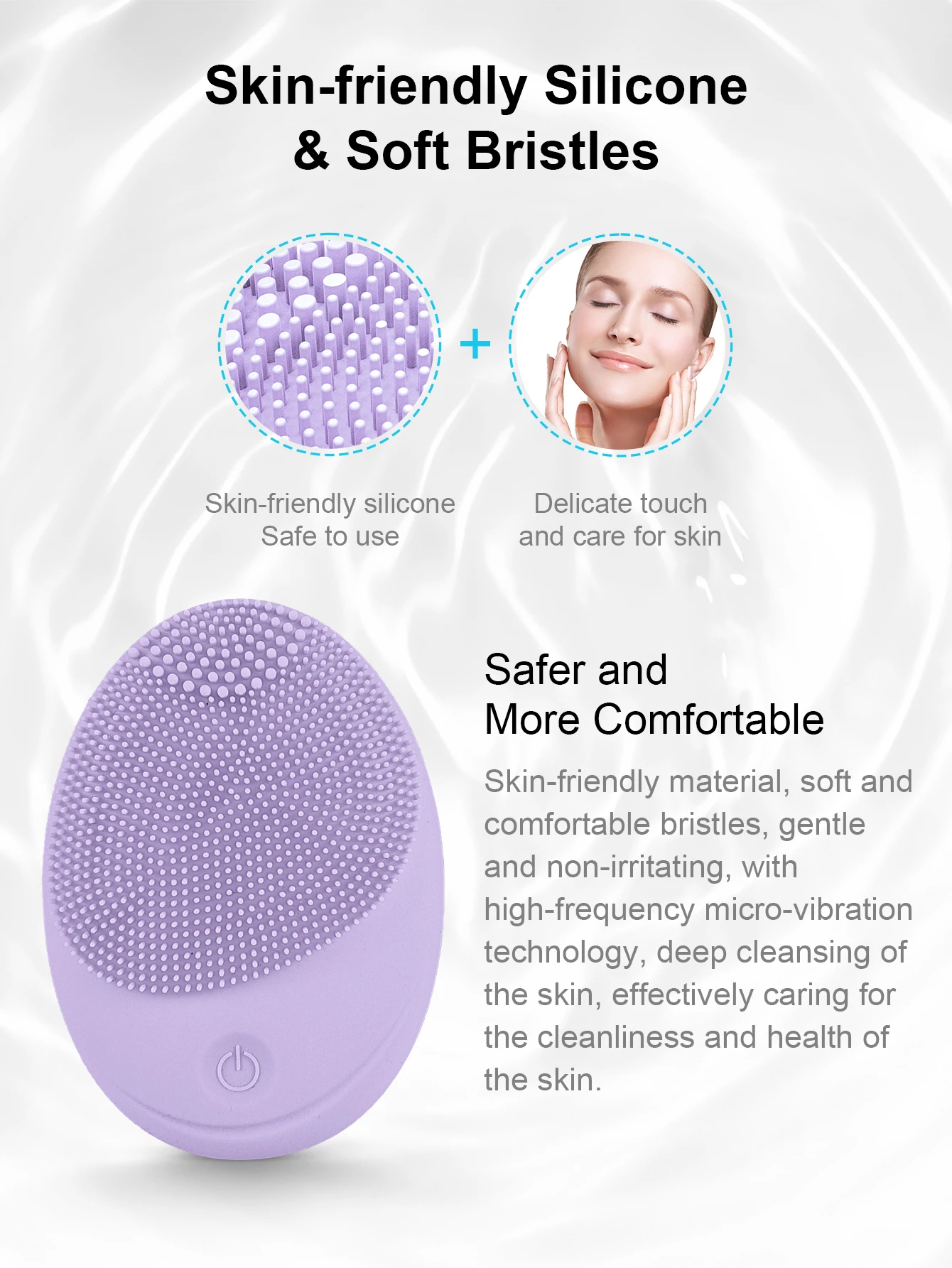 Skin-friendly Silicone & Soft Bristles

+

Skin-friendly silicone
Safe to use

Delicate touch
and care for skin

Safer and
More Comfortable

Skin-friendly material, soft and comfortable bristles, gentle and non-irritating, with high-frequency micro-vibration technology, deep cleansing of the skin, effectively caring for the cleanliness and health of the skin.